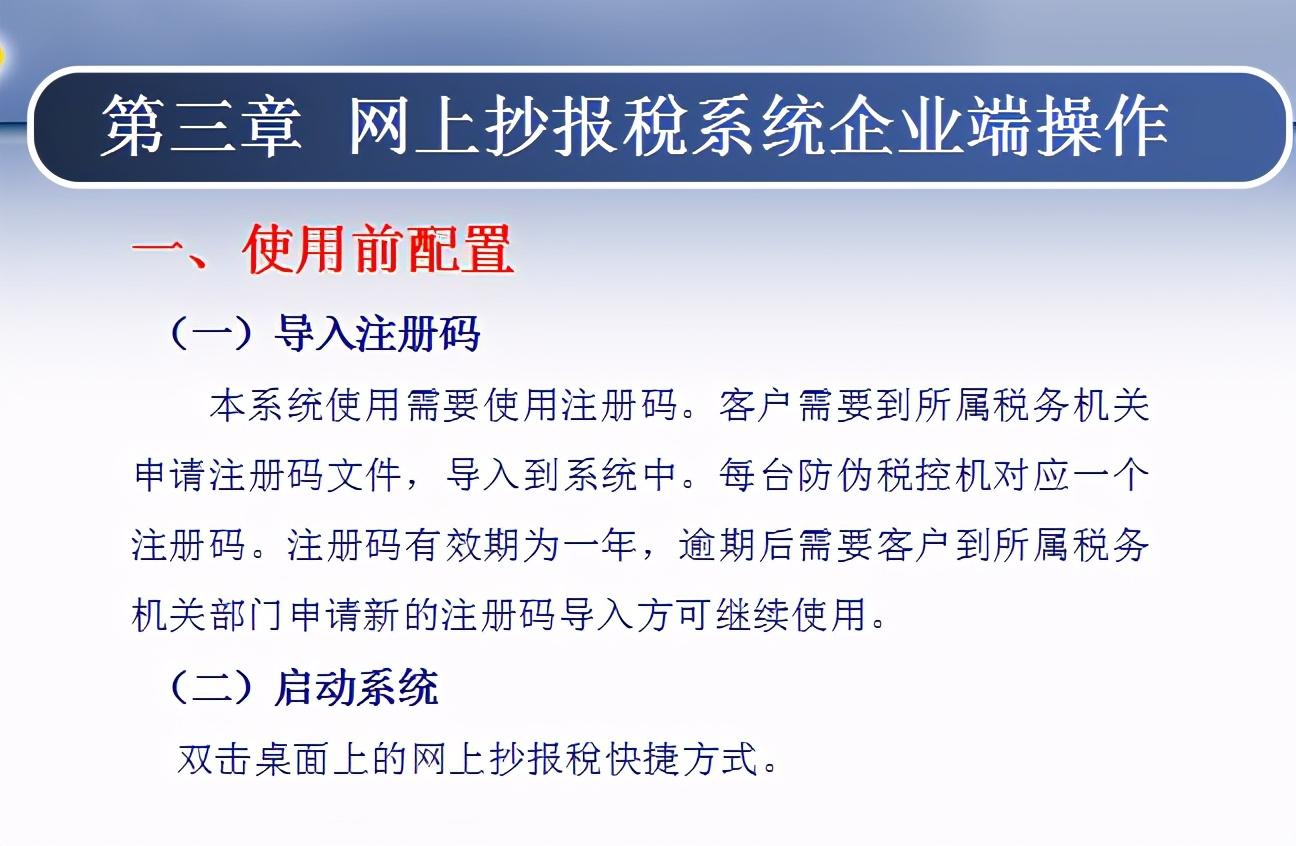 第三章 网上抄报税系统企业端操作

一、使用前配置

（一）导入注册码

本系统使用需要使用注册码。客户需要到所属税务机关申请注册码文件，导入到系统中。每台防伪税控机对应一个注册码。注册码有效期为一年，逾期后需要客户到所属税务机关部门申请新的注册码导入方可继续使用。

（二）启动系统

双击桌面上的网上抄报税快捷方式。